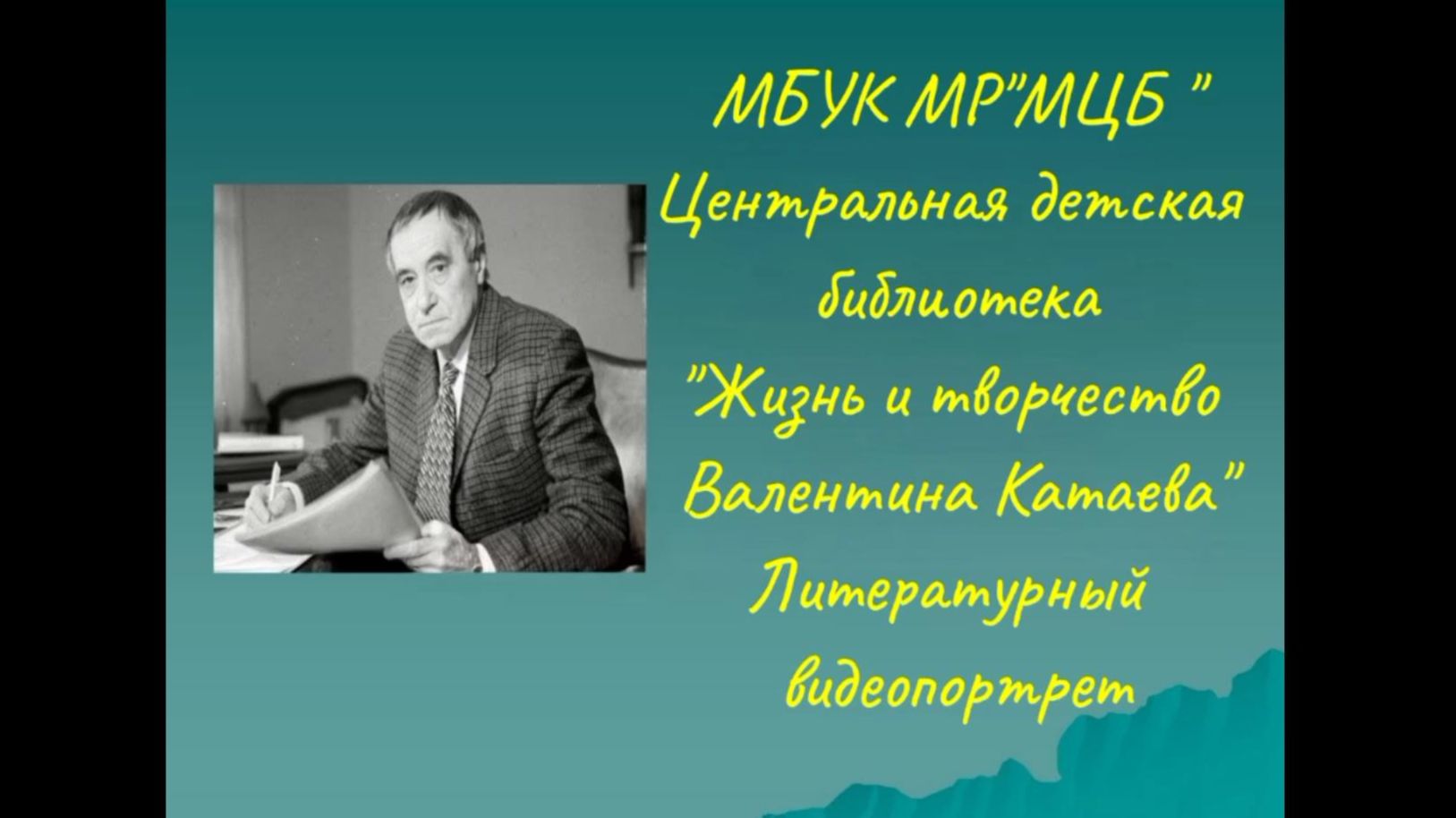 МБУК МР"МЦБ "
Центральная детская
библиотека
"Жизнь и творчество
Валентина Катаева"
Литературный
видеопортрет